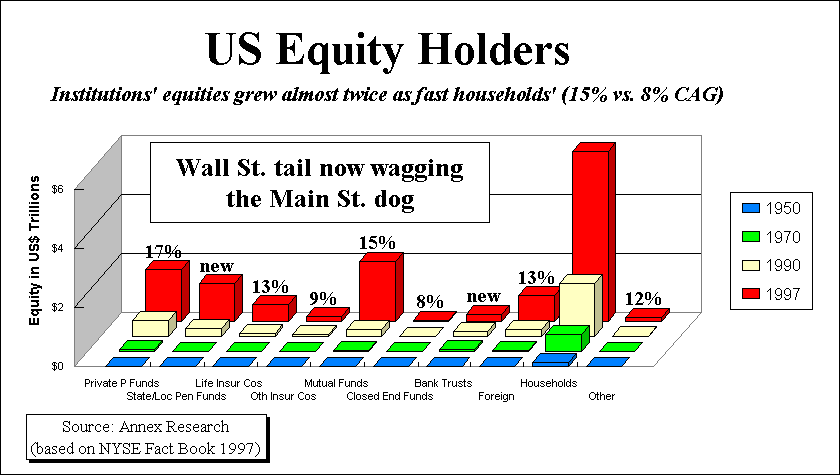 US Equity Holders

Institutions' equities grew almost twice as fast households' (15% vs. 8% CAG)

Wall St. tail now wagging the Main St. dog

Equity in US$ Trillions

$6
$4
$2
$0

17%
new
13%
9%
15%
8%
new
13%
12%

Private P Funds
State/Loc Pen Funds
Life Insur Cos
Oth Insur Cos
Mutual Funds
Closed End Funds
Bank Trusts
Foreign
Households
Other

1950
1970
1990
1997

Source: Annex Research
(based on NYSE Fact Book 1997)